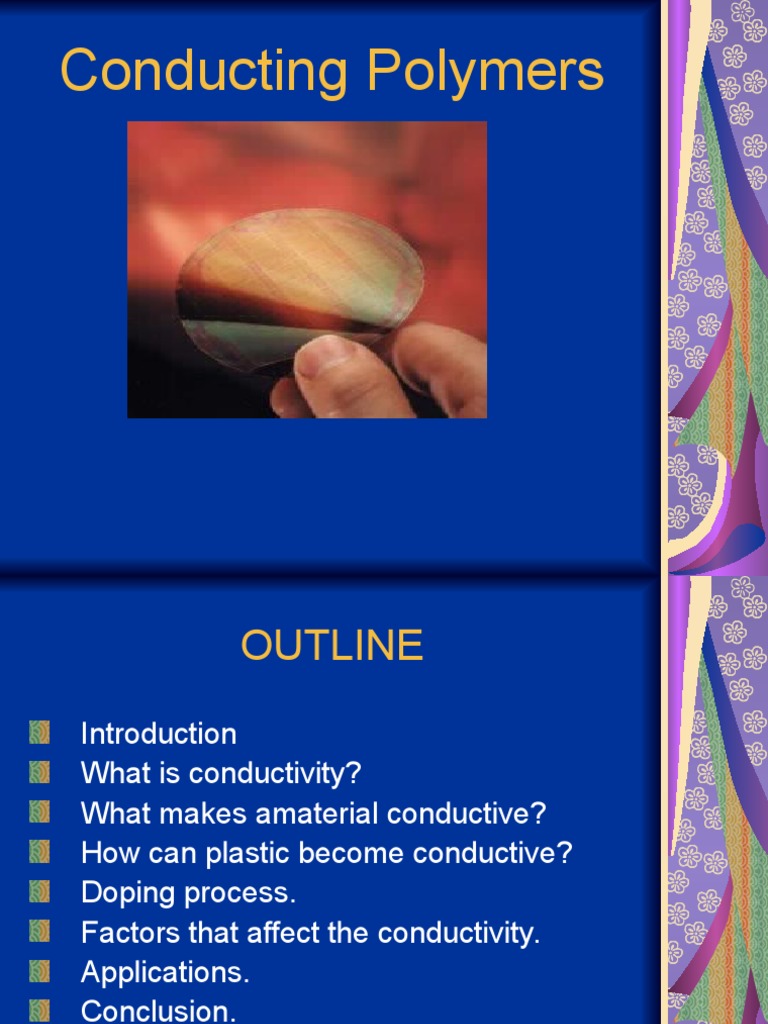 Conducting Polymers

OUTLINE

Introduction
What is conductivity?
What makes amaterial conductive?
How can plastic become conductive?
Doping process.
Factors that affect the conductivity.
Applications.
Conclusion.